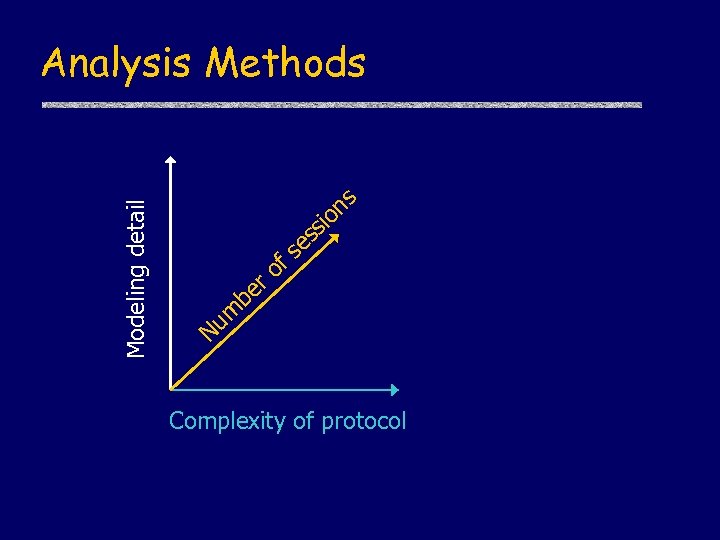 Analysis Methods

Modeling detail

Number of sessions

Complexity of protocol